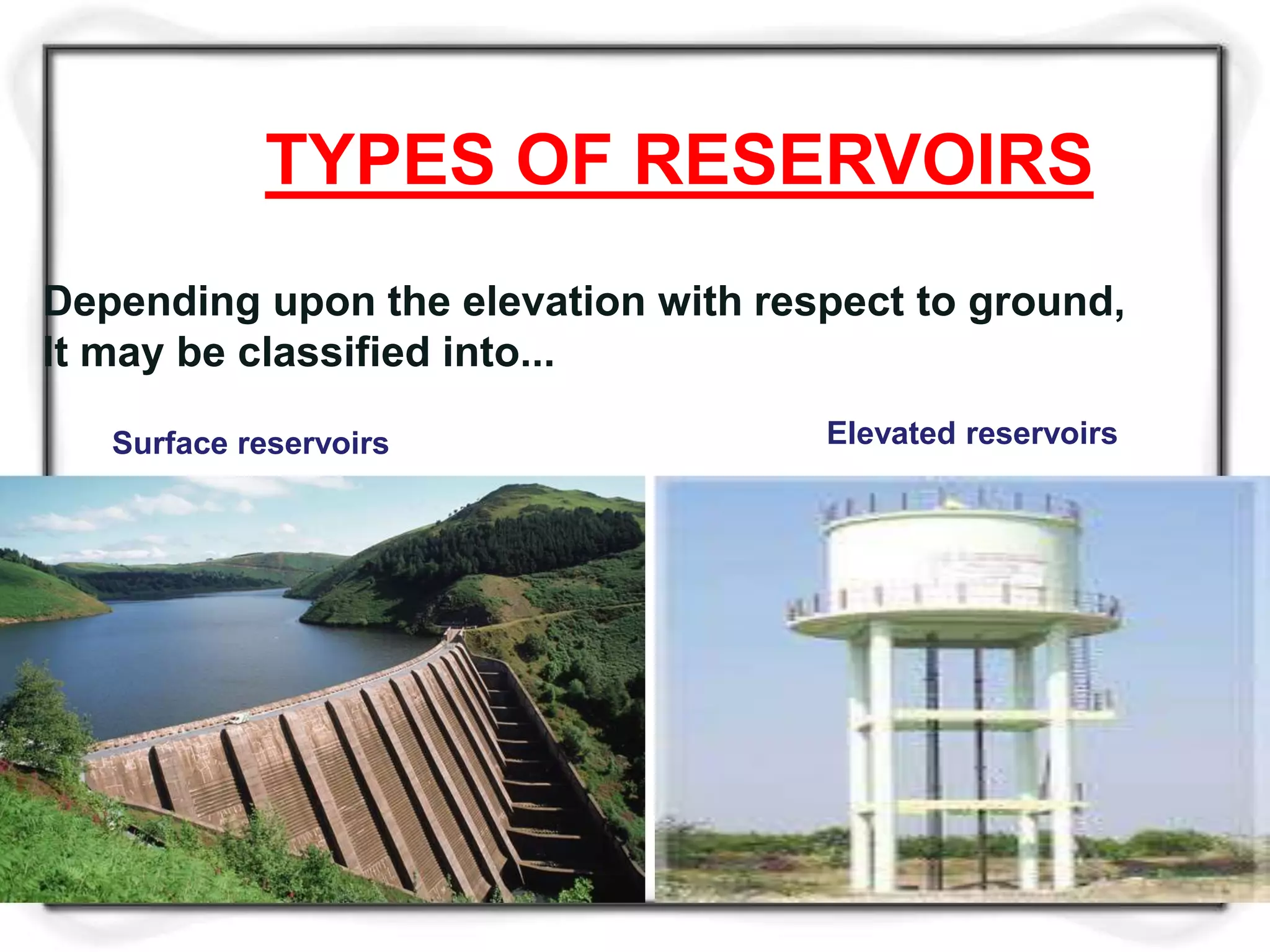 TYPES OF RESERVOIRS

Depending upon the elevation with respect to ground, It may be classified into...

Surface reservoirs

Elevated reservoirs